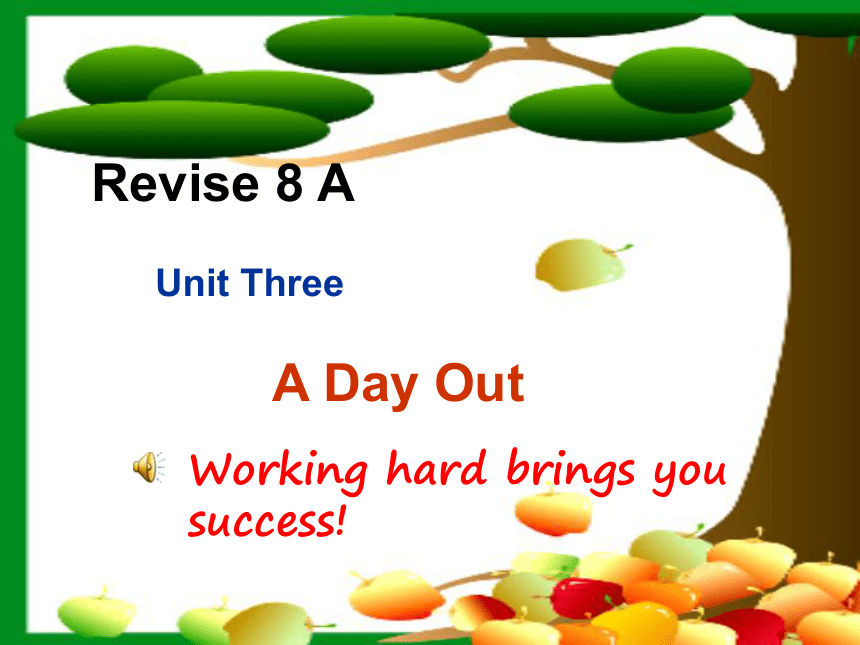 Revise 8 A

Unit Three

A Day Out

Working hard brings you success!